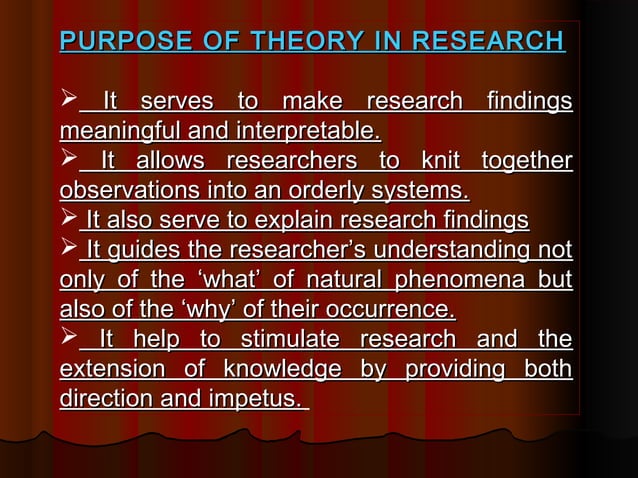 PURPOSE OF THEORY IN RESEARCH

➢ It serves to make research findings meaningful and interpretable.
➢ It allows researchers to knit together observations into an orderly systems.
➢ It also serve to explain research findings
➢ It guides the researcher's understanding not only of the 'what' of natural phenomena but also of the 'why' of their occurrence.
➢ It help to stimulate research and the extension of knowledge by providing both direction and impetus.